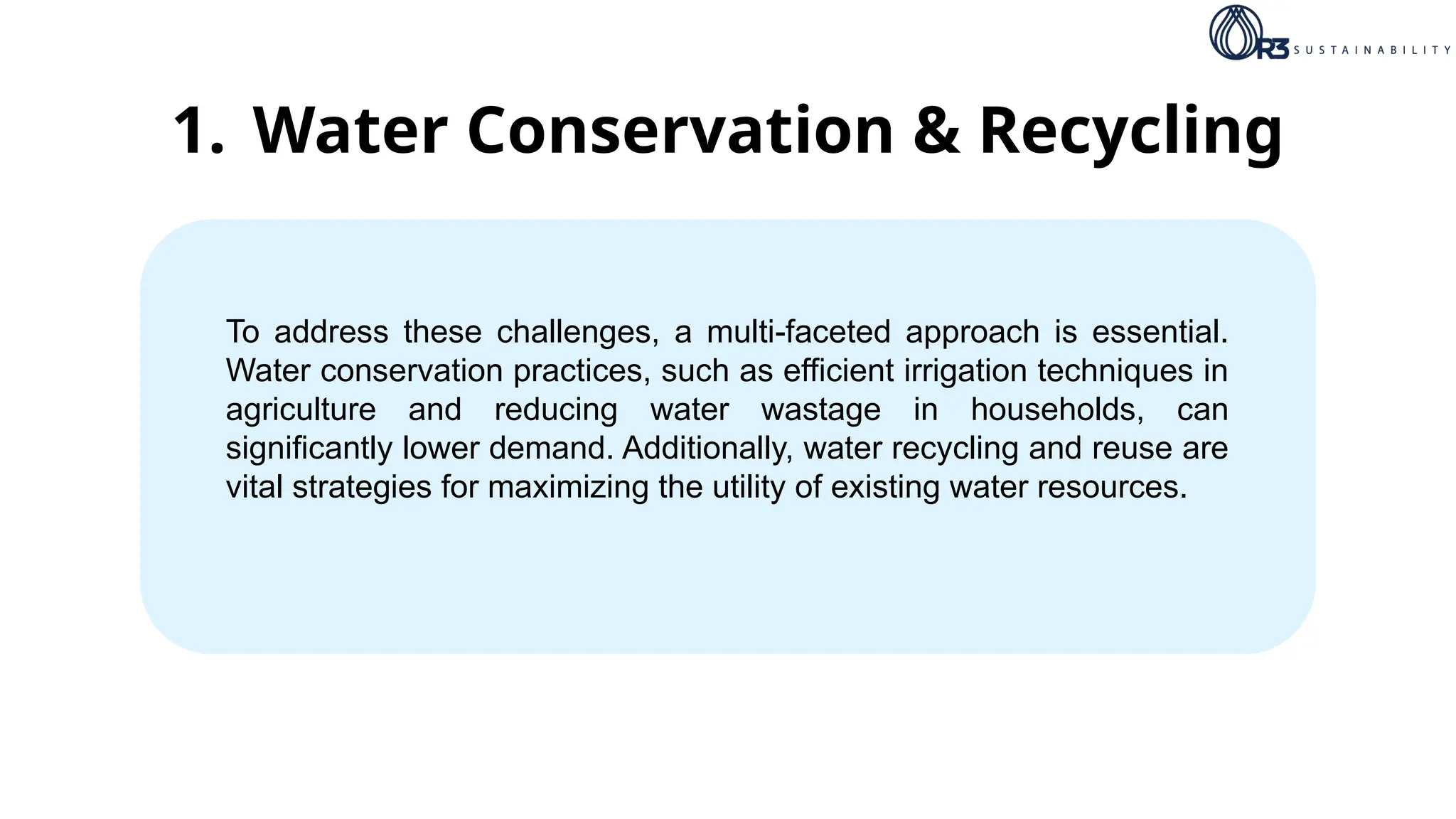 R3 SUSTAINABILITY

1. Water Conservation & Recycling

To address these challenges, a multi-faceted approach is essential. Water conservation practices, such as efficient irrigation techniques in agriculture and reducing water wastage in households, can significantly lower demand. Additionally, water recycling and reuse are vital strategies for maximizing the utility of existing water resources.